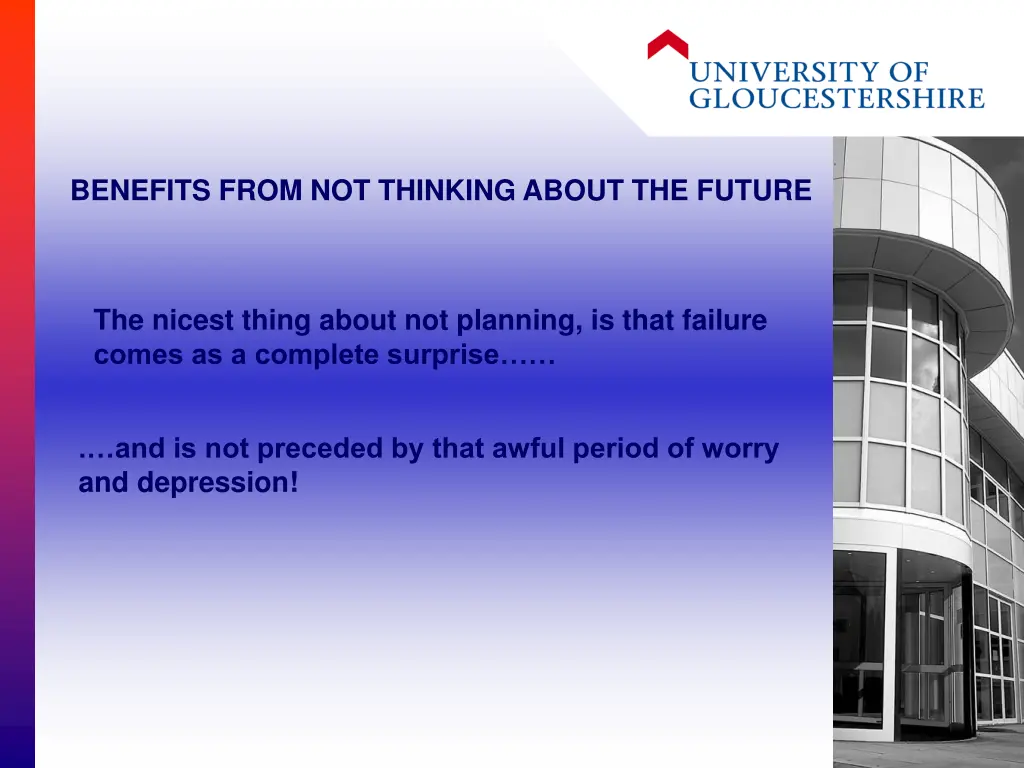 UNIVERSITY OF GLOUCESTERSHIRE

BENEFITS FROM NOT THINKING ABOUT THE FUTURE

The nicest thing about not planning, is that failure comes as a complete surprise……

….and is not preceded by that awful period of worry and depression!